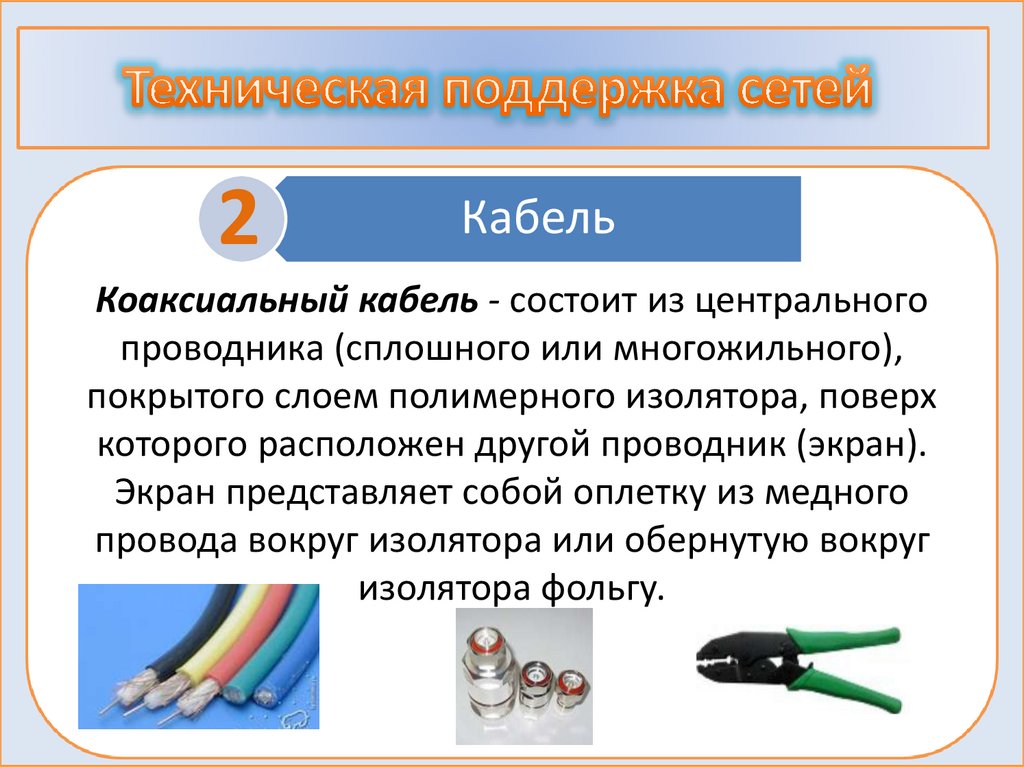 Техническая поддержка сетей

2

Кабель

Коаксиальный кабель - состоит из центрального проводника (сплошного или многожильного), покрытого слоем полимерного изолятора, поверх которого расположен другой проводник (экран). Экран представляет собой оплетку из медного провода вокруг изолятора или обернутую вокруг изолятора фольгу.